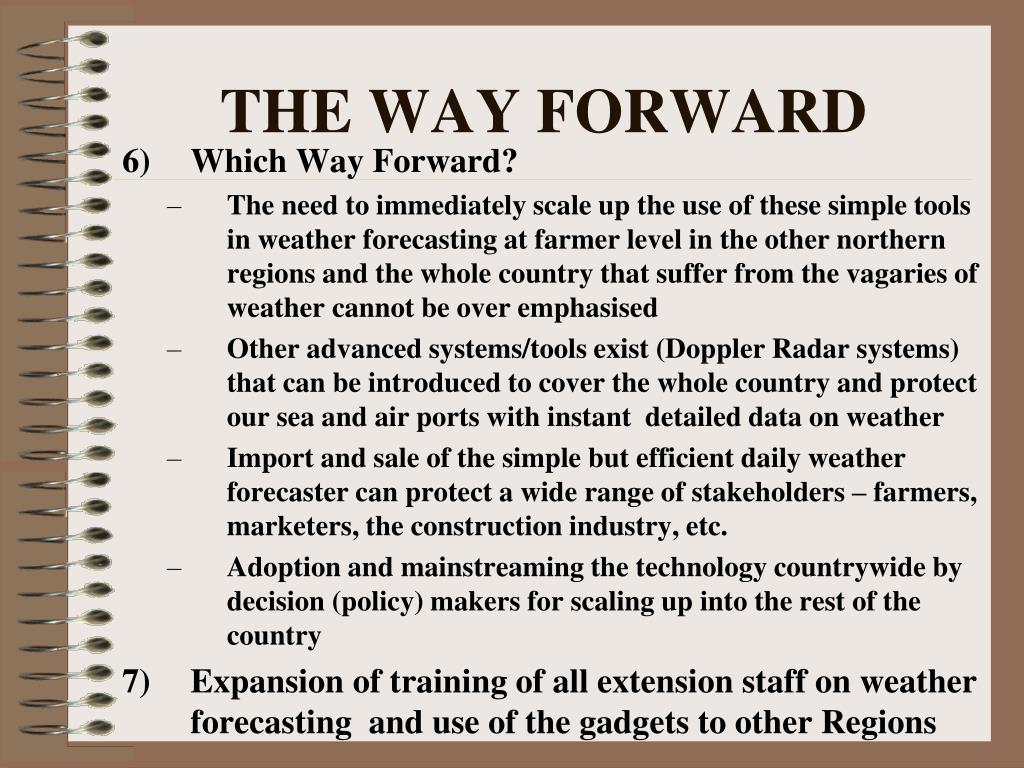 THE WAY FORWARD

6) Which Way Forward?

– The need to immediately scale up the use of these simple tools in weather forecasting at farmer level in the other northern regions and the whole country that suffer from the vagaries of weather cannot be over emphasised

– Other advanced systems/tools exist (Doppler Radar systems) that can be introduced to cover the whole country and protect our sea and air ports with instant detailed data on weather

– Import and sale of the simple but efficient daily weather forecaster can protect a wide range of stakeholders – farmers, marketers, the construction industry, etc.

– Adoption and mainstreaming the technology countrywide by decision (policy) makers for scaling up into the rest of the country

7) Expansion of training of all extension staff on weather forecasting and use of the gadgets to other Regions